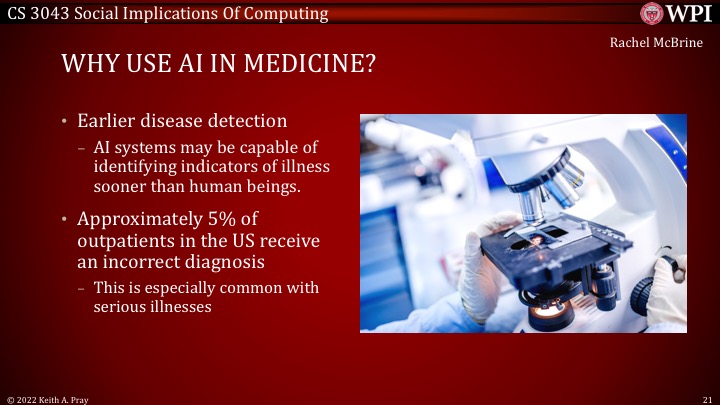 CS 3043 Social Implications Of Computing

WPI

Rachel McBrine

WHY USE AI IN MEDICINE?

• Earlier disease detection
– AI systems may be capable of identifying indicators of illness sooner than human beings.

• Approximately 5% of outpatients in the US receive an incorrect diagnosis
– This is especially common with serious illnesses

© 2022 Keith A. Pray

21